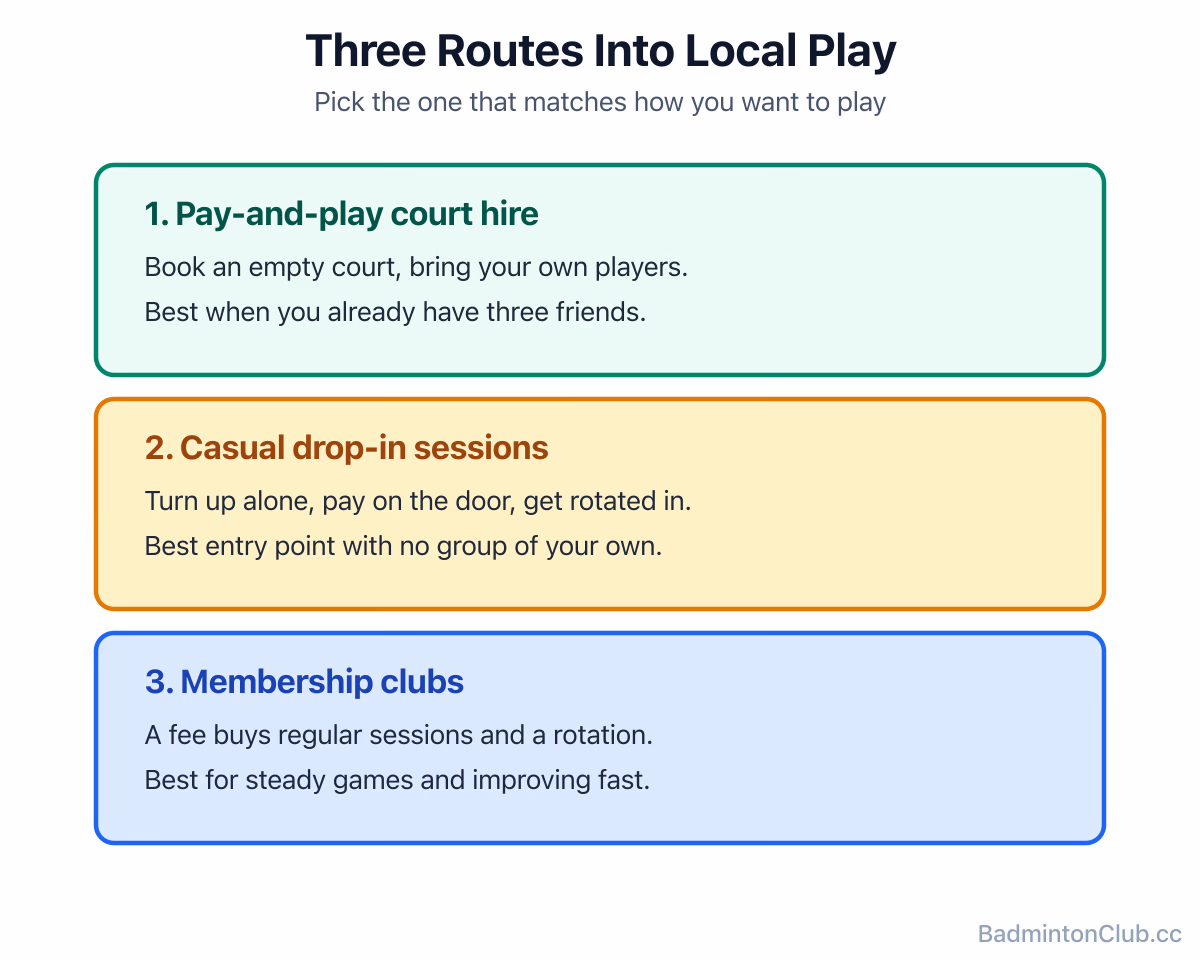 Three Routes Into Local Play

Pick the one that matches how you want to play

1. Pay-and-play court hire

Book an empty court, bring your own players.

Best when you already have three friends.

2. Casual drop-in sessions

Turn up alone, pay on the door, get rotated in.

Best entry point with no group of your own.

3. Membership clubs

A fee buys regular sessions and a rotation.

Best for steady games and improving fast.

BadmintonClub.cc